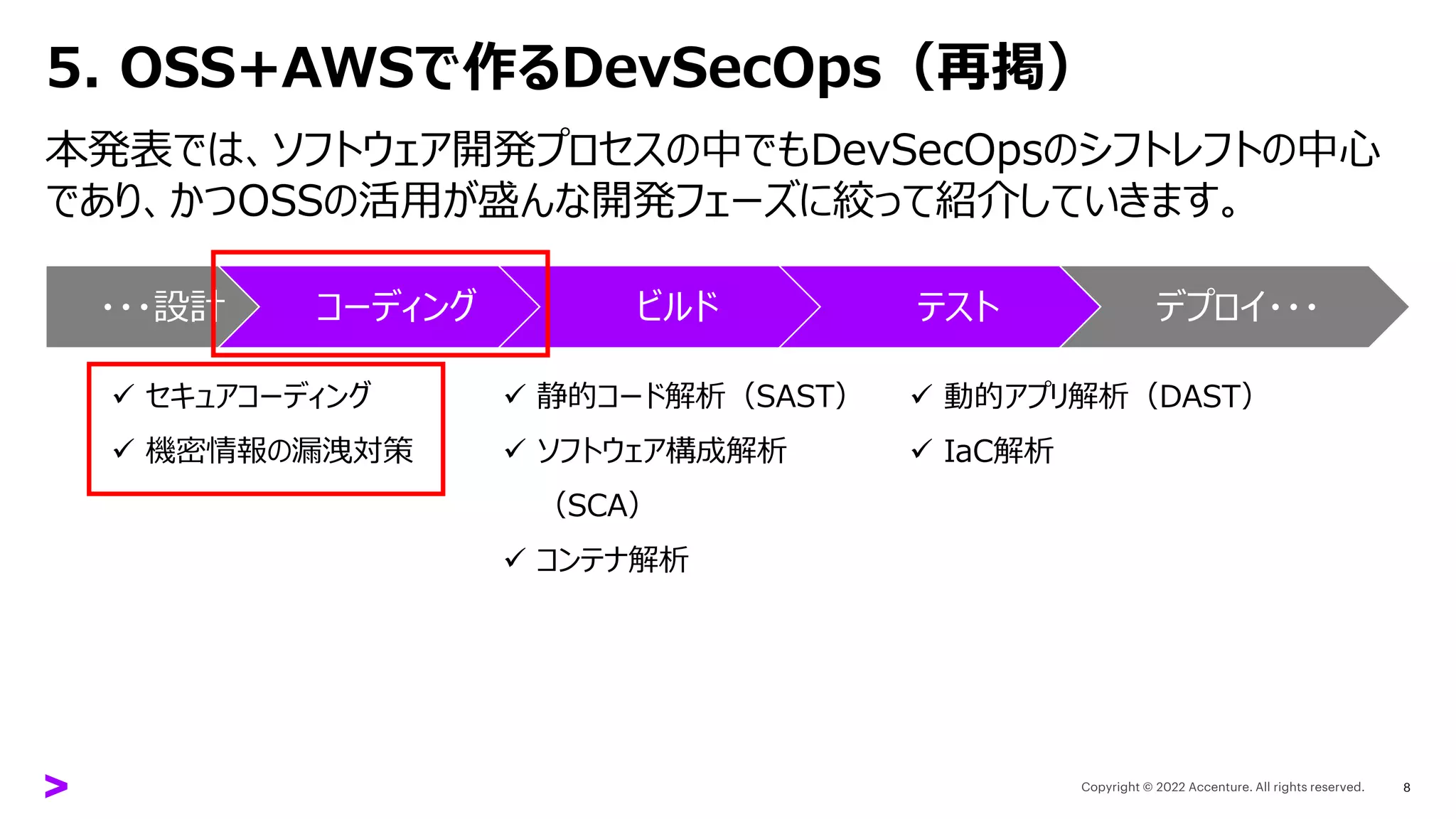 5. OSS+AWSで作るDevSecOps（再掲）

本発表では、ソフトウェア開発プロセスの中でもDevSecOpsのシフトレフトの中心であり、かつOSSの活用が盛んな開発フェーズに絞って紹介していきます。

・・・設計　コーディング　ビルド　テスト　デプロイ・・・

✓ セキュアコーディング
✓ 機密情報の漏洩対策

✓ 静的コード解析（SAST）
✓ ソフトウェア構成解析（SCA）
✓ コンテナ解析

✓ 動的アプリ解析（DAST）
✓ IaC解析

Copyright © 2022 Accenture. All rights reserved.　8